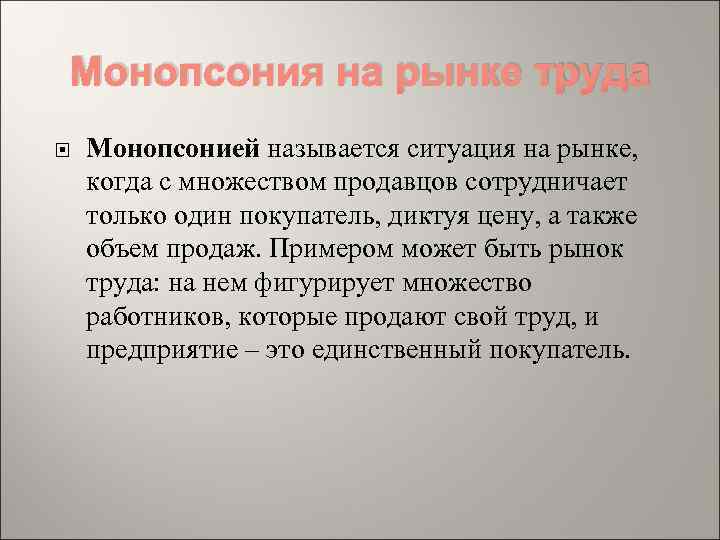 Монопсония на рынке труда

Монопсонией называется ситуация на рынке, когда с множеством продавцов сотрудничает только один покупатель, диктуя цену, а также объем продаж. Примером может быть рынок труда: на нем фигурирует множество работников, которые продают свой труд, и предприятие – это единственный покупатель.